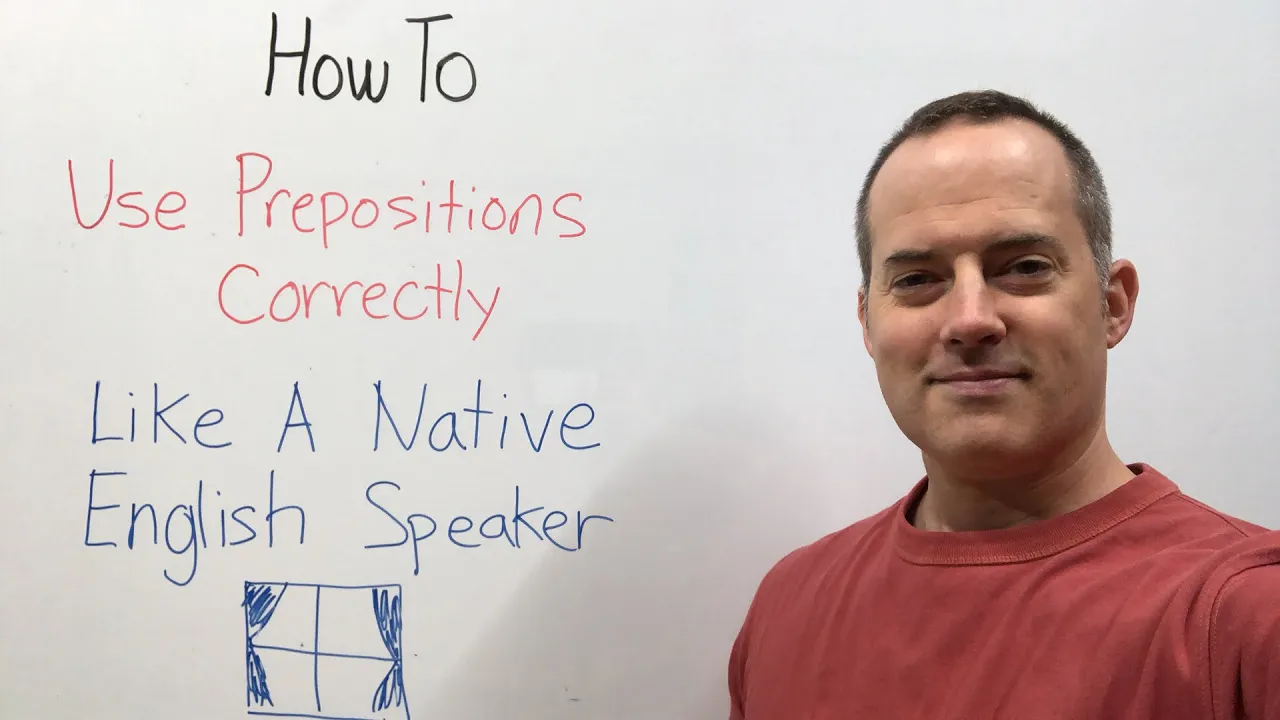 How To

Use Prepositions Correctly

Like A Native English Speaker